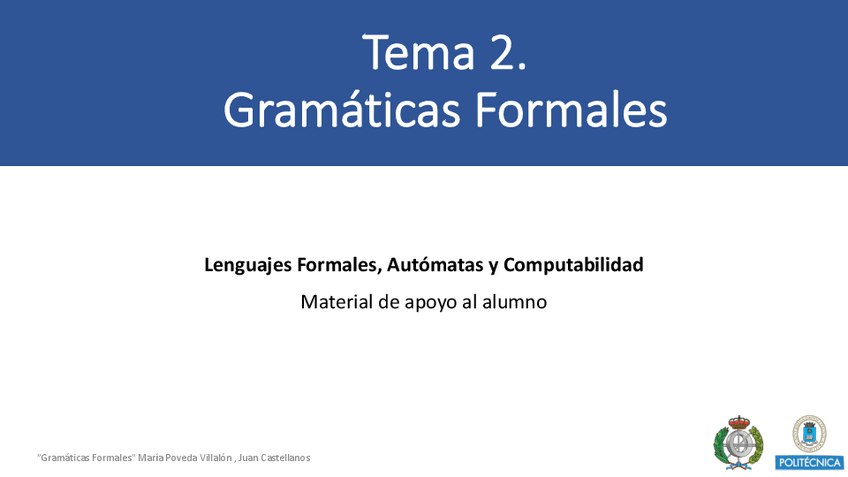 Tema 2.
Gramáticas Formales

Lenguajes Formales, Autómatas y Computabilidad

Material de apoyo al alumno

"Gramáticas Formales" María Poveda Villalón , Juan Castellanos

POLITÉCNICA